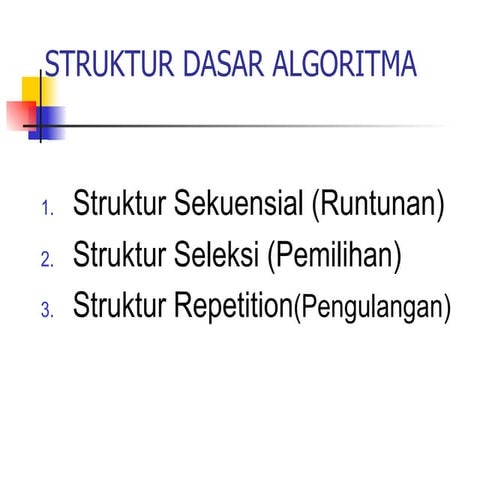 STRUKTUR DASAR ALGORITMA

1. Struktur Sekuensial (Runtunan)
2. Struktur Seleksi (Pemilihan)
3. Struktur Repetition(Pengulangan)